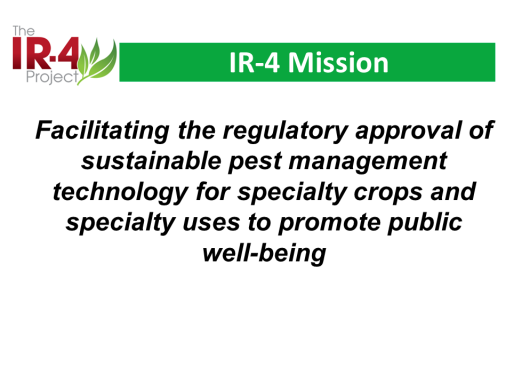 The IR-4 Project

IR-4 Mission

Facilitating the regulatory approval of sustainable pest management technology for specialty crops and specialty uses to promote public well-being